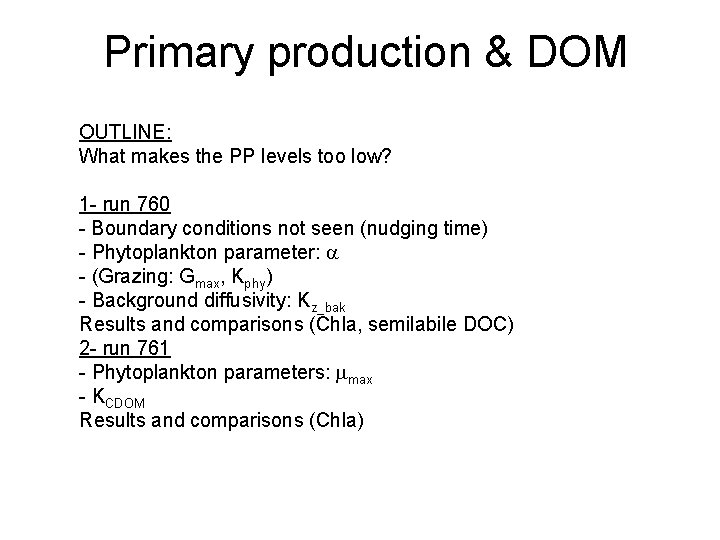 Primary production & DOM

OUTLINE:
What makes the PP levels too low?

1- run 760
- Boundary conditions not seen (nudging time)
- Phytoplankton parameter: $\alpha$
- (Grazing: $G_{max}$, $K_{phy}$)
- Background diffusivity: $K_{z\_bak}$
Results and comparisons (Chla, semilabile DOC)
2- run 761
- Phytoplankton parameters: $\mu_{max}$
- $K_{CDOM}$
Results and comparisons (Chla)